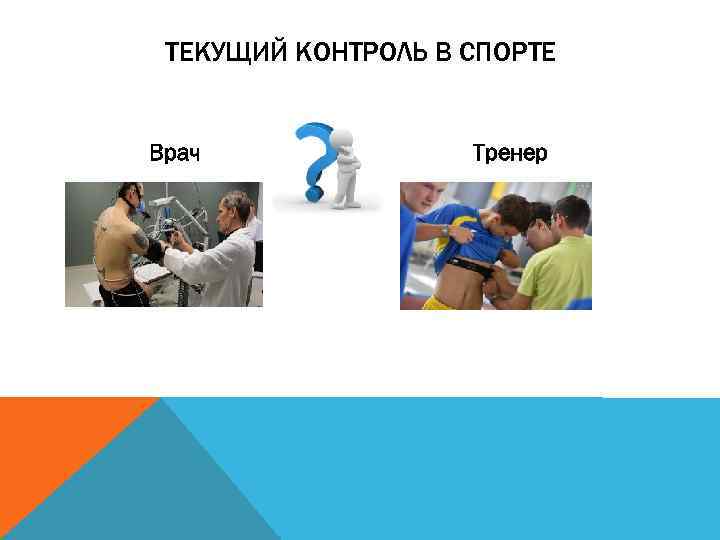 ТЕКУЩИЙ КОНТРОЛЬ В СПОРТЕ

Врач

Тренер